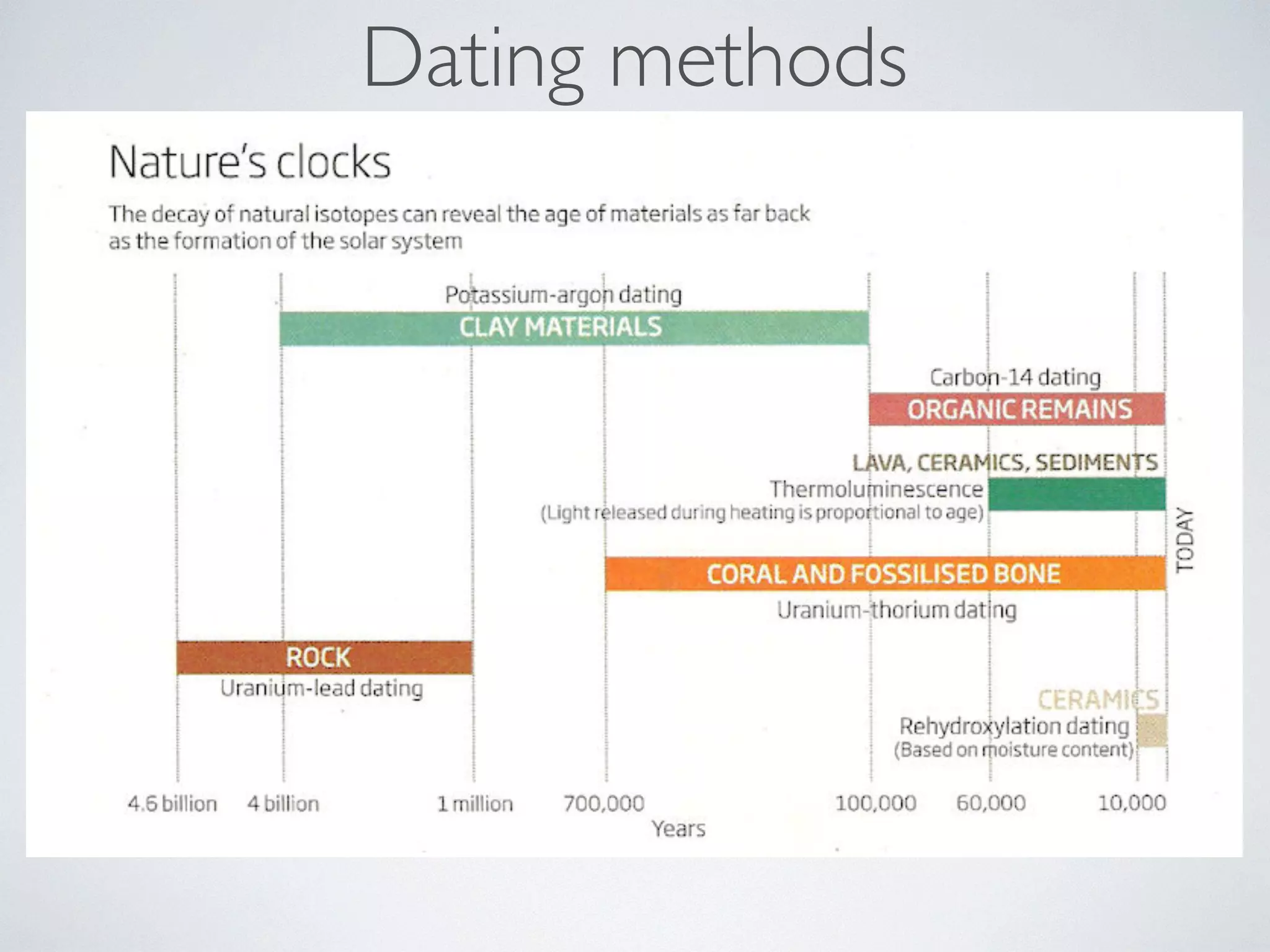 Dating methods

Nature's clocks

The decay of natural isotopes can reveal the age of materials as far back as the formation of the solar system

Potassium-argon dating
CLAY MATERIALS

Carbon-14 dating
ORGANIC REMAINS

LAVA, CERAMICS, SEDIMENTS
Thermoluminescence
(Light released during heating is proportional to age)

TODAY

CORAL AND FOSSILISED BONE
Uranium-thorium dating

ROCK
Uranium-lead dating

CERAMICS
Rehydroxylation dating
(Based on moisture content)

4.6 billion 4 billion 1 million 700,000 100,000 60,000 10,000
Years